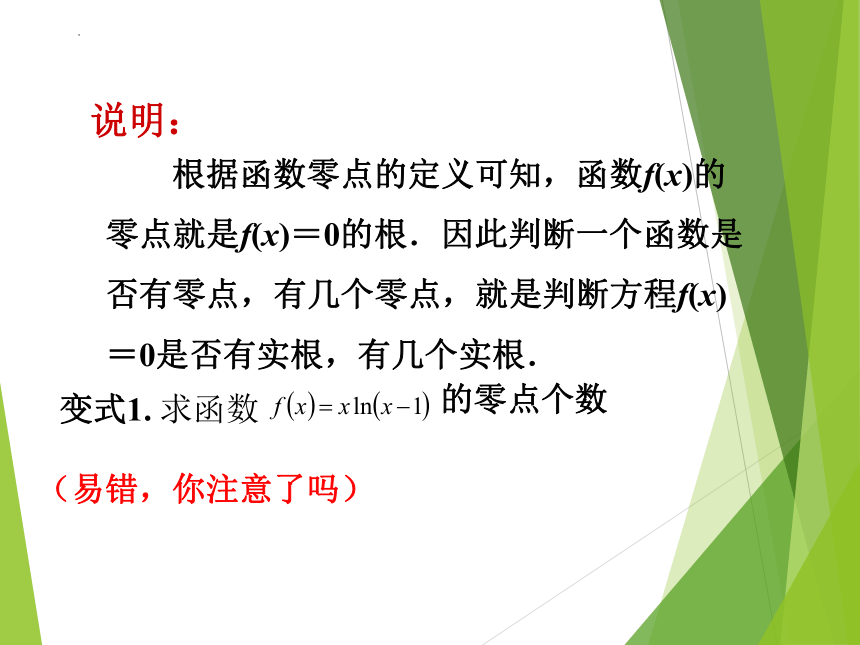 说明：

根据函数零点的定义可知，函数$f(x)$的零点就是$f(x)=0$的根．因此判断一个函数是否有零点，有几个零点，就是判断方程$f(x)=0$是否有实根，有几个实根．

变式1. 求函数 $f(x)=x\ln(x-1)$ 的零点个数

（易错，你注意了吗）